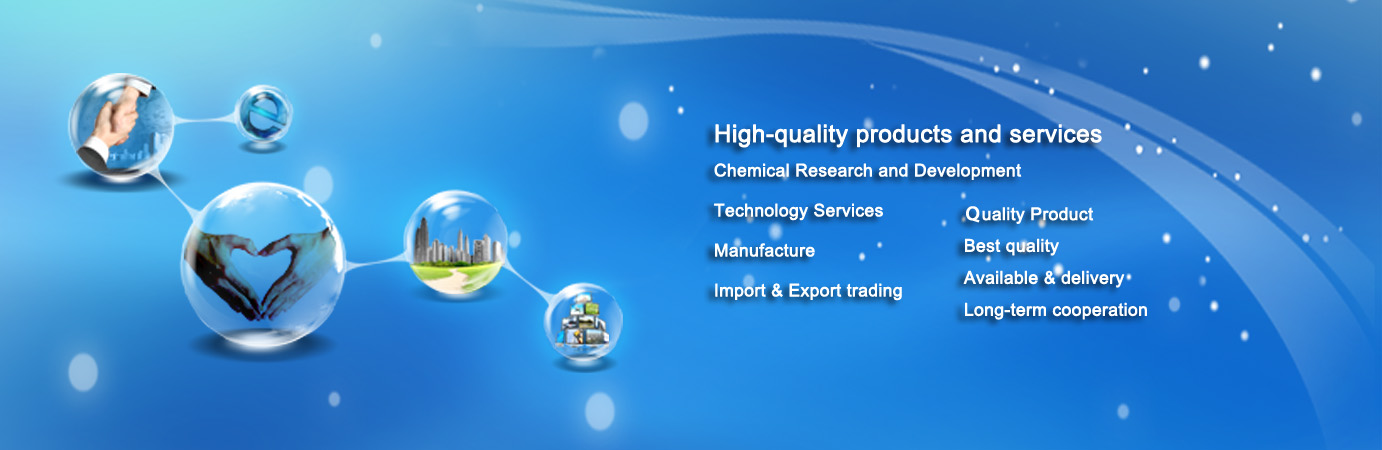 High-quality products and services

Chemical Research and Development

Technology Services

Manufacture

Import & Export trading

Quality Product

Best quality

Available & delivery

Long-term cooperation